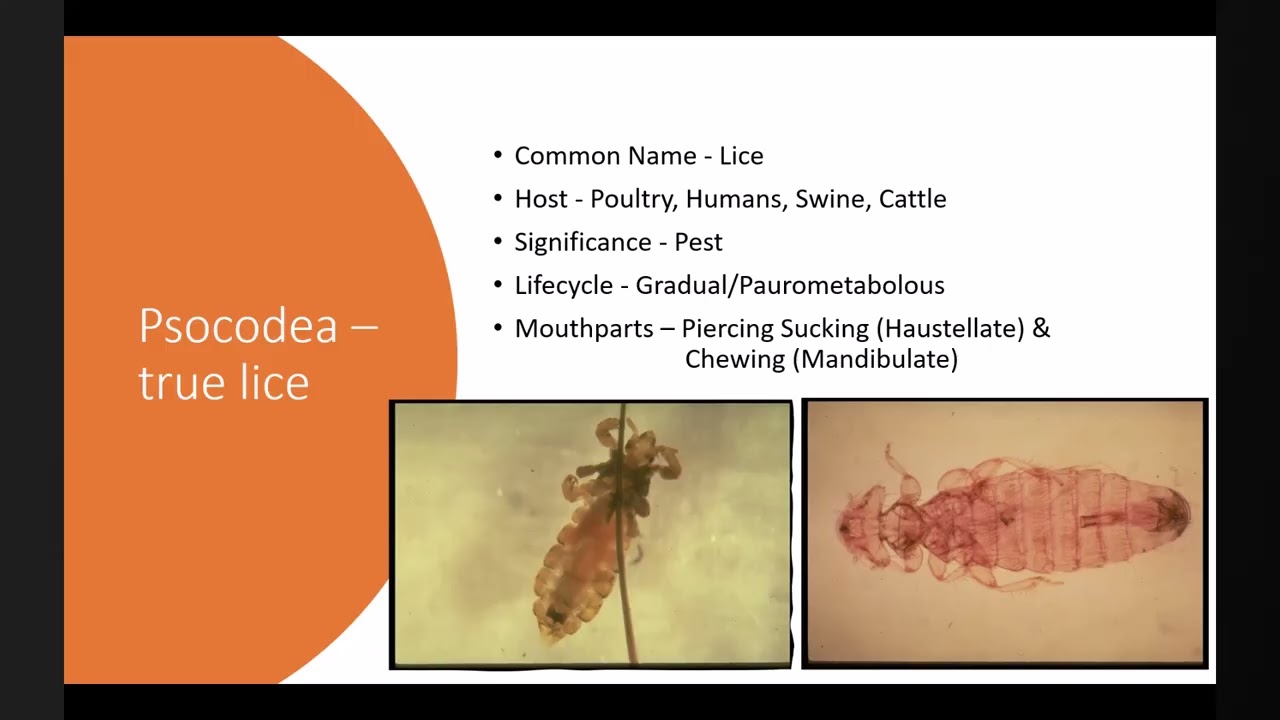 Psocodea – true lice

• Common Name - Lice
• Host - Poultry, Humans, Swine, Cattle
• Significance - Pest
• Lifecycle - Gradual/Paurometabolous
• Mouthparts – Piercing Sucking (Haustellate) & Chewing (Mandibulate)